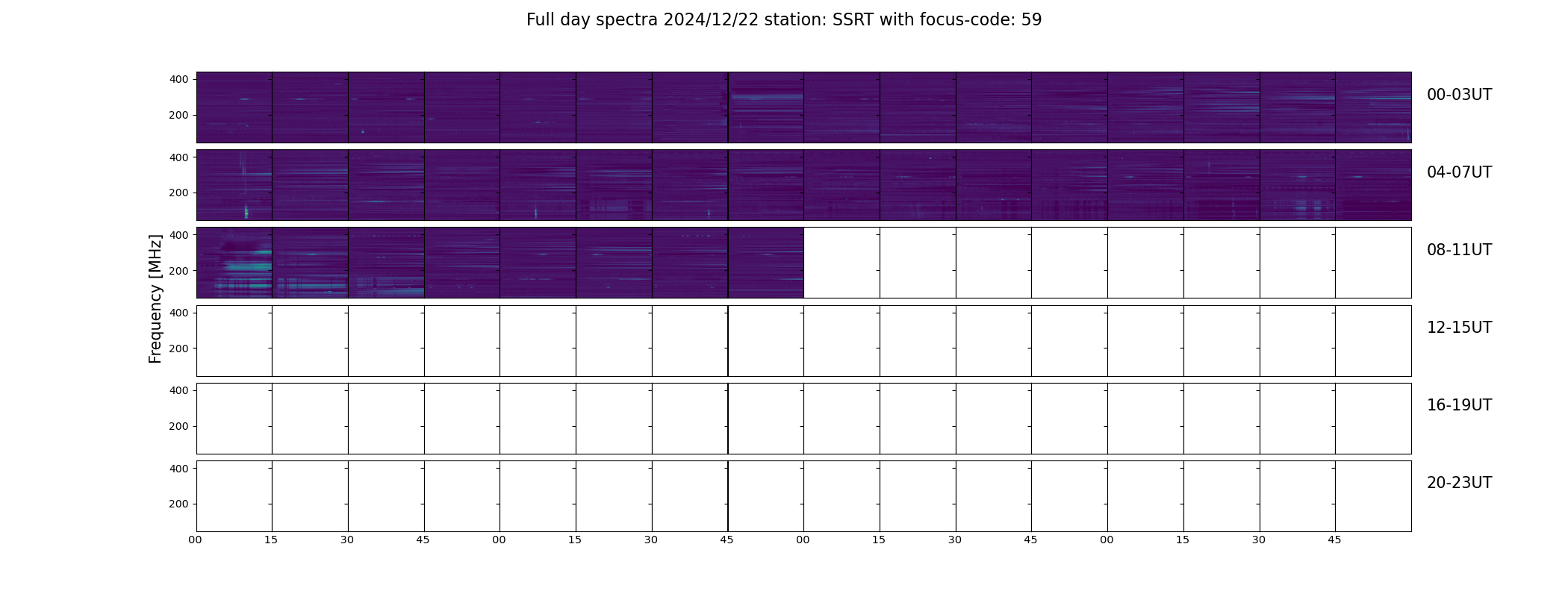 Full day spectra 2024/12/22 station: SSRT with focus-code: 59

Frequency [MHz]

400
200
00-03UT

400
200
04-07UT

400
200
08-11UT

400
200
12-15UT

400
200
16-19UT

400
200
20-23UT

00 15 30 45 00 15 30 45 00 15 30 45 00 15 30 45